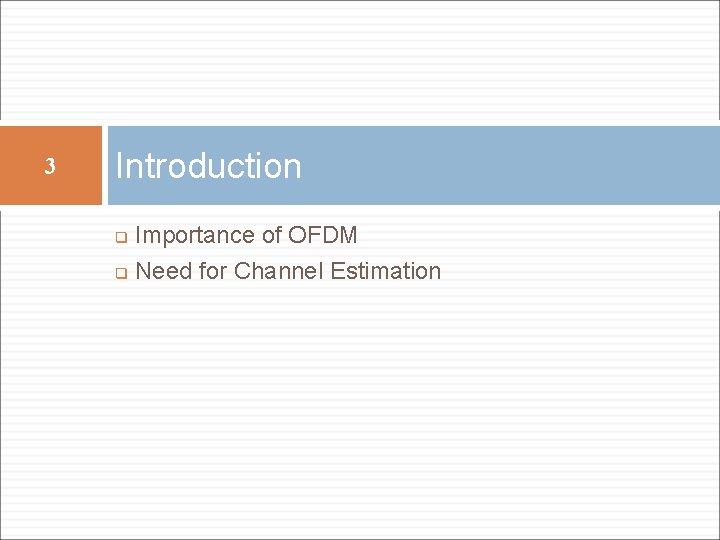 3

Introduction

❑ Importance of OFDM
❑ Need for Channel Estimation